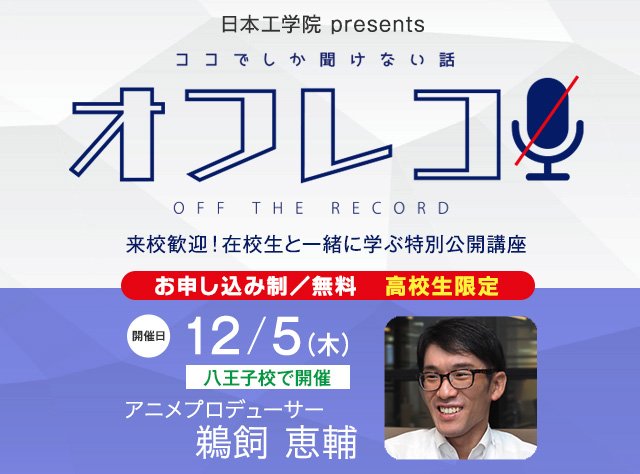 日本工学院 presents

ココでしか聞けない話

オフレコ

OFF THE RECORD

来校歓迎！在校生と一緒に学ぶ特別公開講座

お申し込み制／無料　高校生限定

開催日 12/5(木)

八王子校で開催

アニメプロデューサー
鵜飼 恵輔